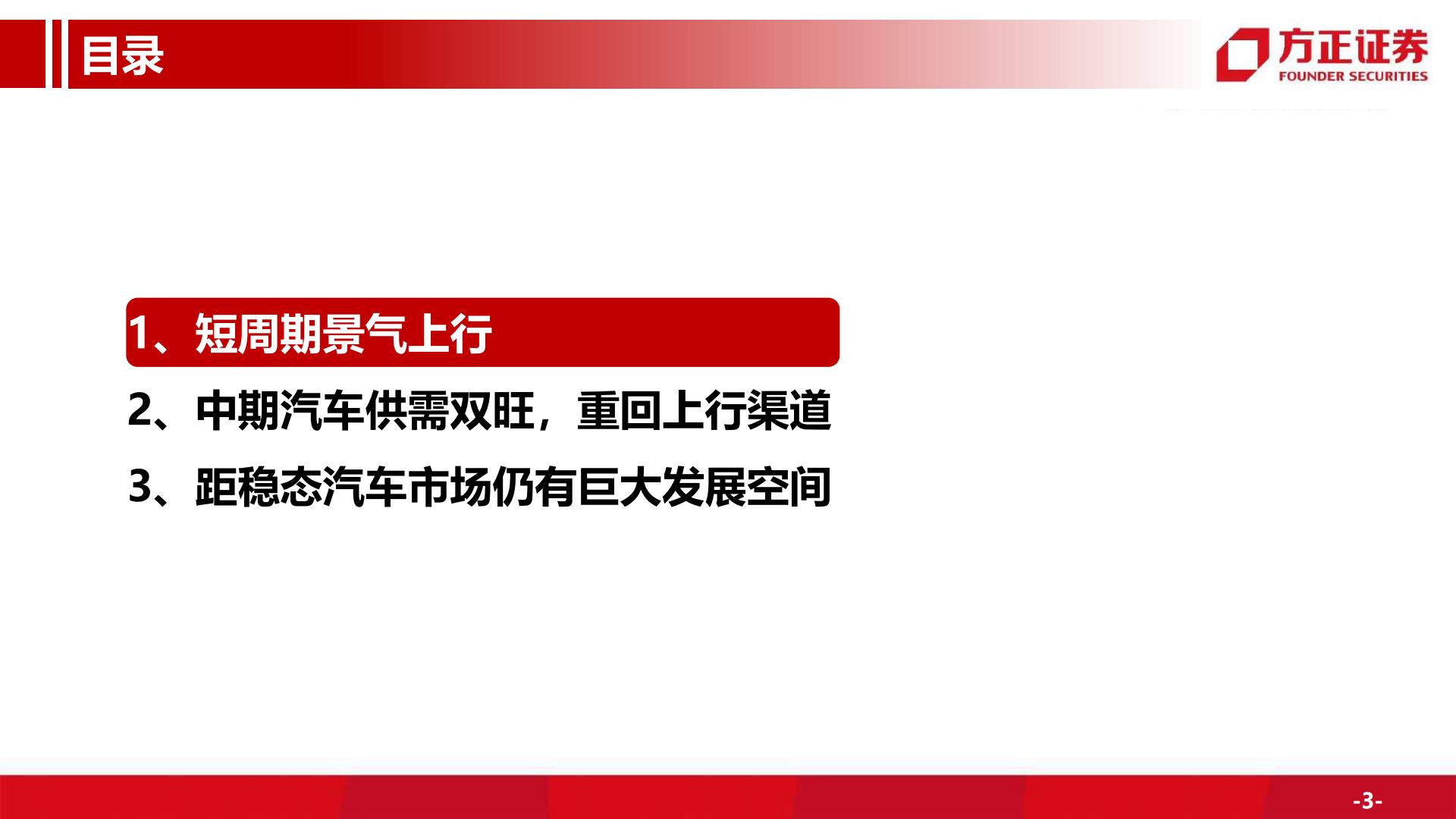 目录

方正证券
FOUNDER SECURITIES

1、短周期景气上行

2、中期汽车供需双旺，重回上行渠道

3、距稳态汽车市场仍有巨大发展空间

-3-